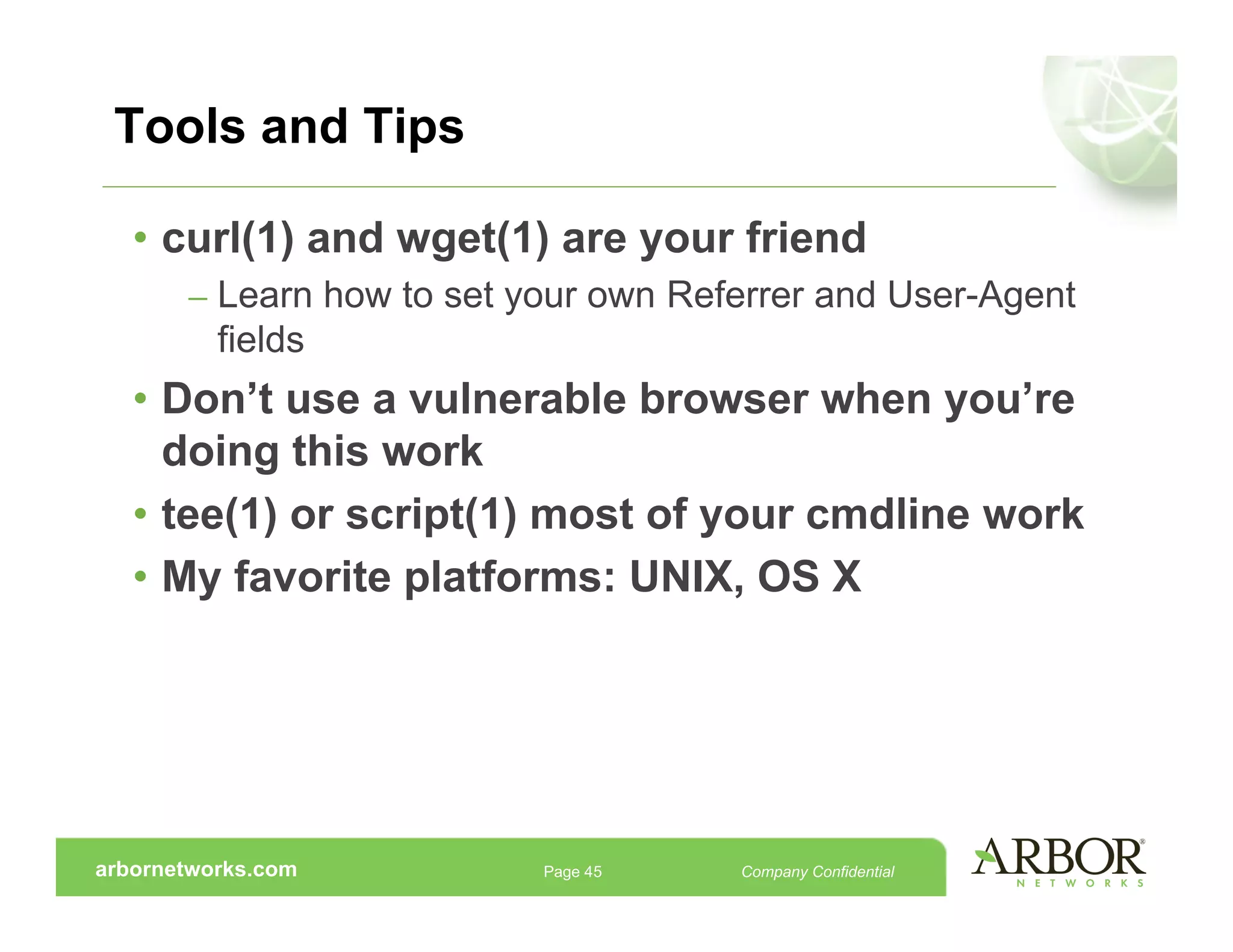 Tools and Tips

• curl(1) and wget(1) are your friend
– Learn how to set your own Referrer and User-Agent fields

• Don’t use a vulnerable browser when you’re doing this work

• tee(1) or script(1) most of your cmdline work

• My favorite platforms: UNIX, OS X

arbornetworks.com Page 45 Company Confidential

ARBOR® NETWORKS